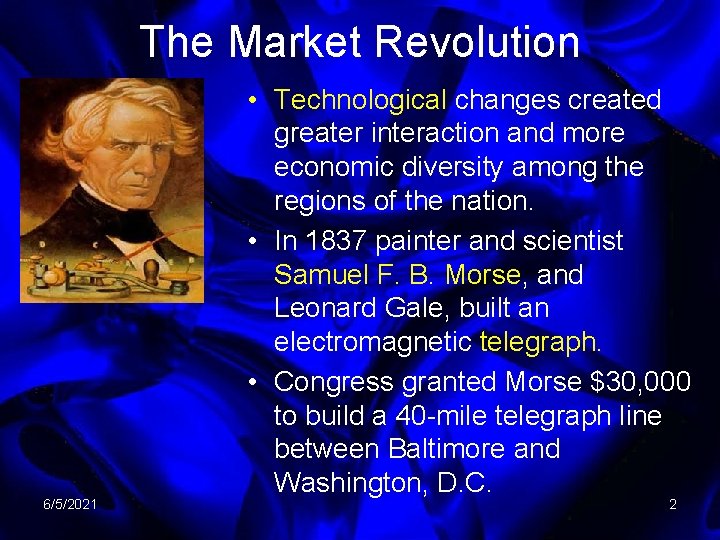 The Market Revolution

• Technological changes created greater interaction and more economic diversity among the regions of the nation.
• In 1837 painter and scientist Samuel F. B. Morse, and Leonard Gale, built an electromagnetic telegraph.
• Congress granted Morse \$30,000 to build a 40-mile telegraph line between Baltimore and Washington, D.C.

6/5/2021

2